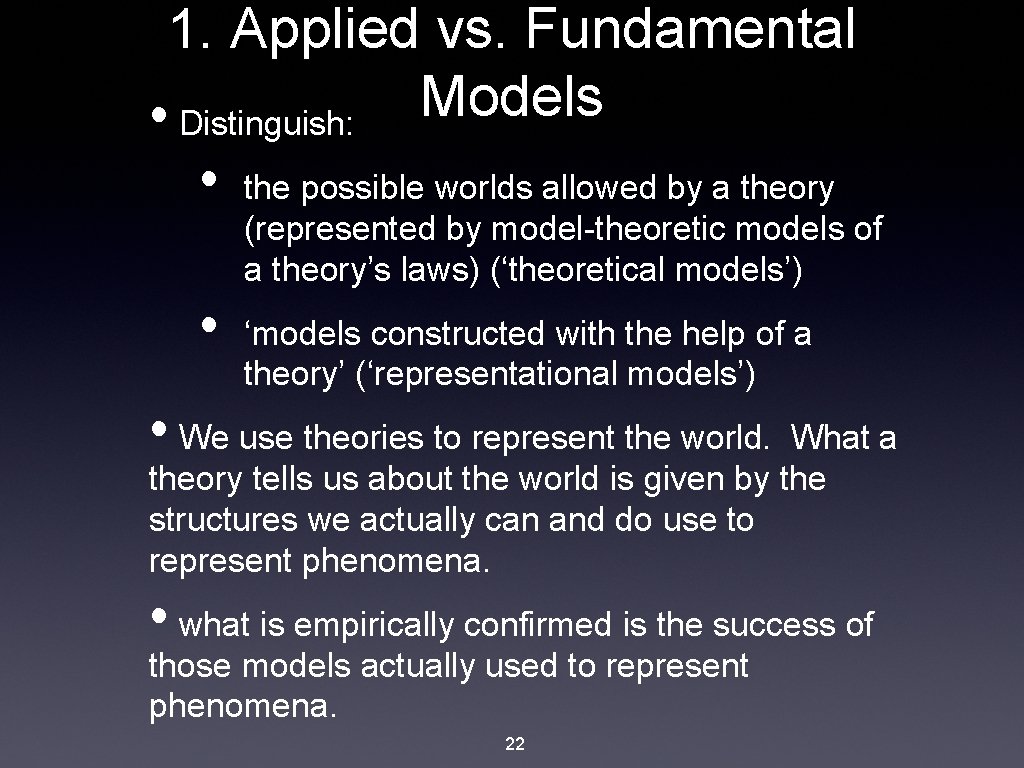 1. Applied vs. Fundamental Models

• Distinguish:

• the possible worlds allowed by a theory (represented by model-theoretic models of a theory’s laws) (‘theoretical models’)

• ‘models constructed with the help of a theory’ (‘representational models’)

• We use theories to represent the world. What a theory tells us about the world is given by the structures we actually can and do use to represent phenomena.

• what is empirically confirmed is the success of those models actually used to represent phenomena.

22